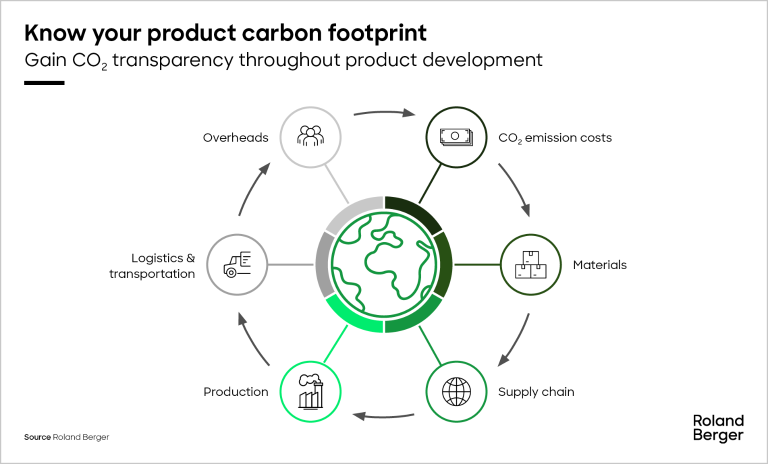 Know your product carbon footprint

Gain $CO_2$ transparency throughout product development

Overheads

$CO_2$ emission costs

Materials

Supply chain

Production

Logistics & transportation

Source Roland Berger

Roland Berger